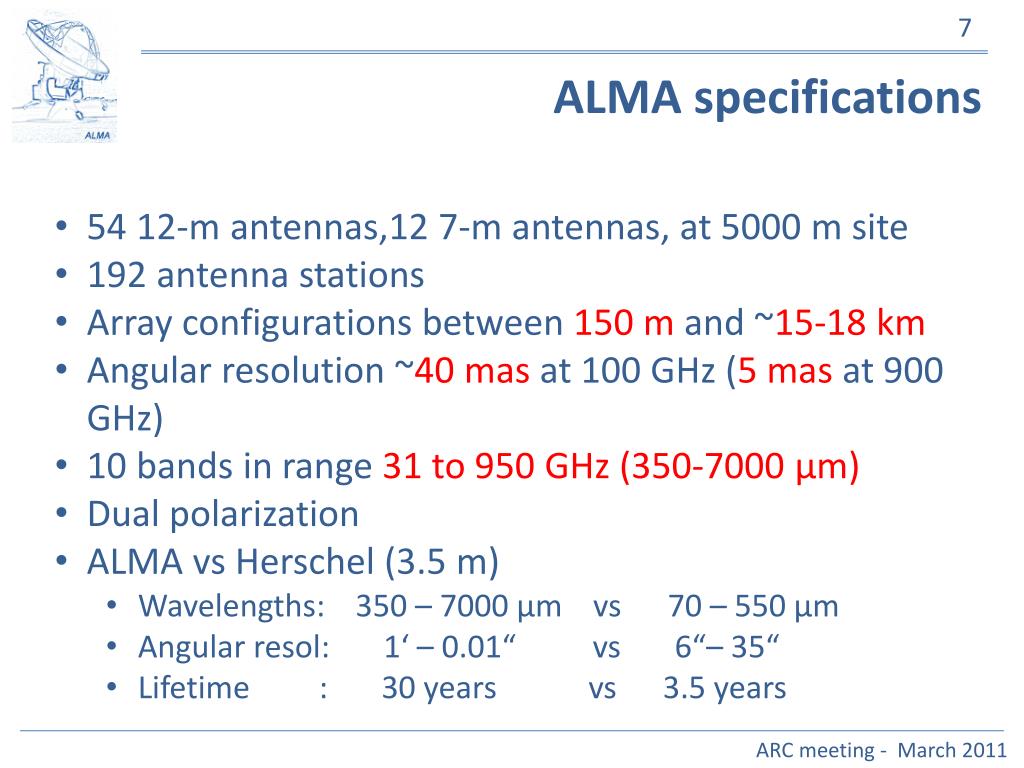 ALMA

7

ALMA specifications

• 54 12-m antennas,12 7-m antennas, at 5000 m site
• 192 antenna stations
• Array configurations between 150 m and ~15-18 km
• Angular resolution ~40 mas at 100 GHz (5 mas at 900 GHz)
• 10 bands in range 31 to 950 GHz (350-7000 µm)
• Dual polarization
• ALMA vs Herschel (3.5 m)
  • Wavelengths: 350 – 7000 µm vs 70 – 550 µm
  • Angular resol: 1‘ – 0.01“ vs 6“– 35“
  • Lifetime : 30 years vs 3.5 years

ARC meeting - March 2011